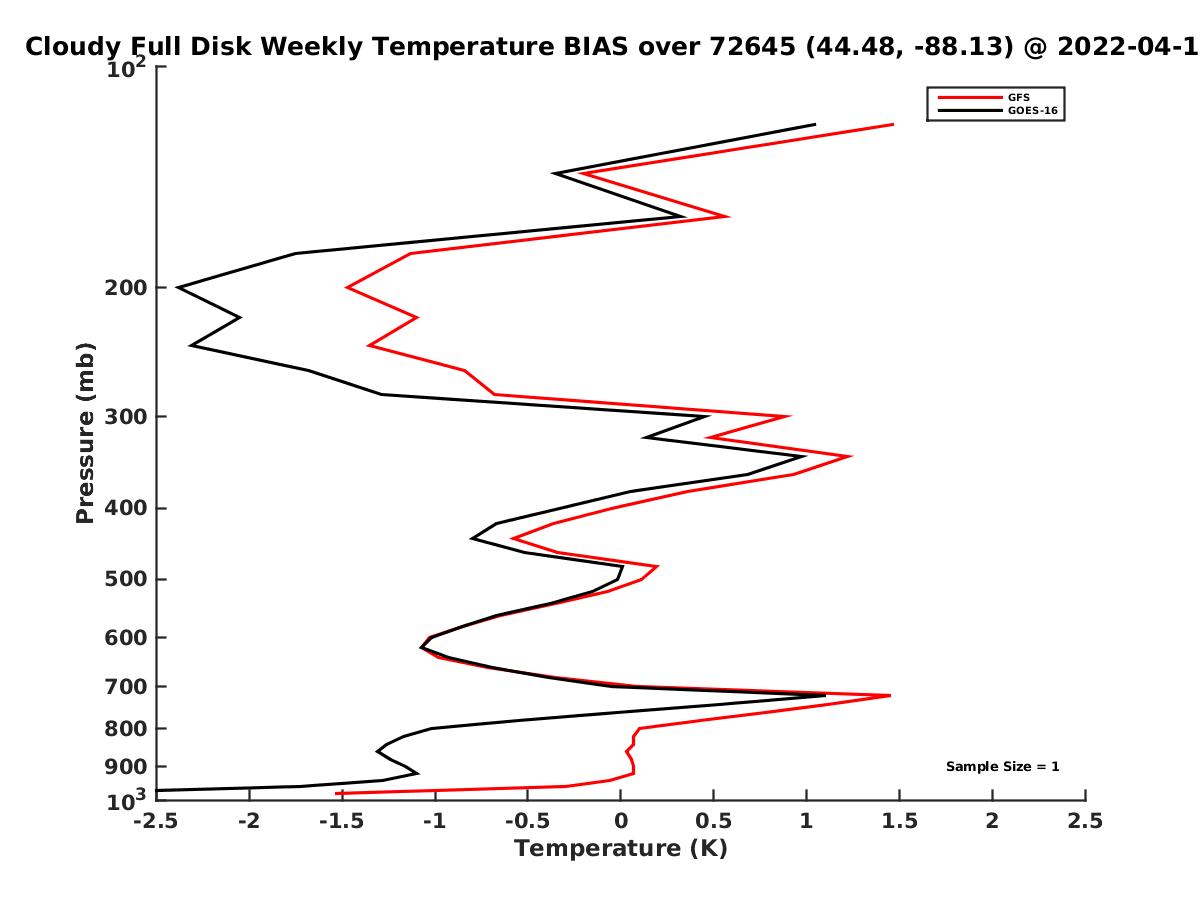 Cloudy Full Disk Weekly Temperature BIAS over 72645 (44.48, -88.13) @ 2022-04-1

GFS
GOES-16

Pressure (mb)

$10^2$
200
300
400
500
600
700
800
900
$10^3$

Sample Size = 1

-2.5 -2 -1.5 -1 -0.5 0 0.5 1 1.5 2 2.5

Temperature (K)